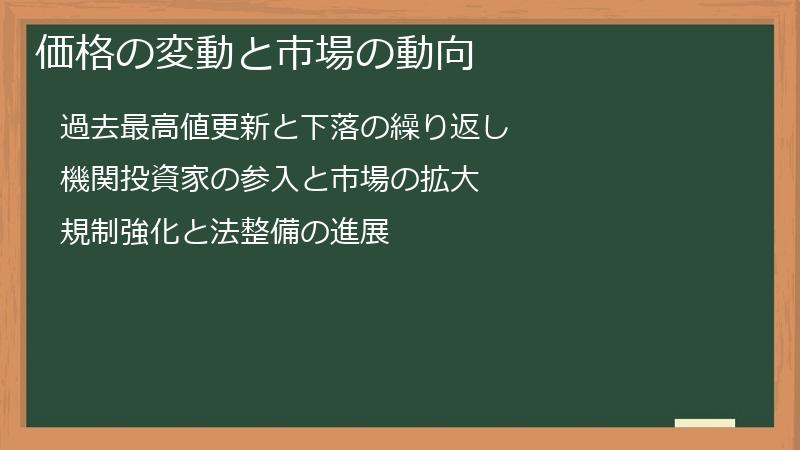 価格の変動と市場の動向

過去最高値更新と下落の繰り返し

機関投資家の参入と市場の拡大

規制強化と法整備の進展